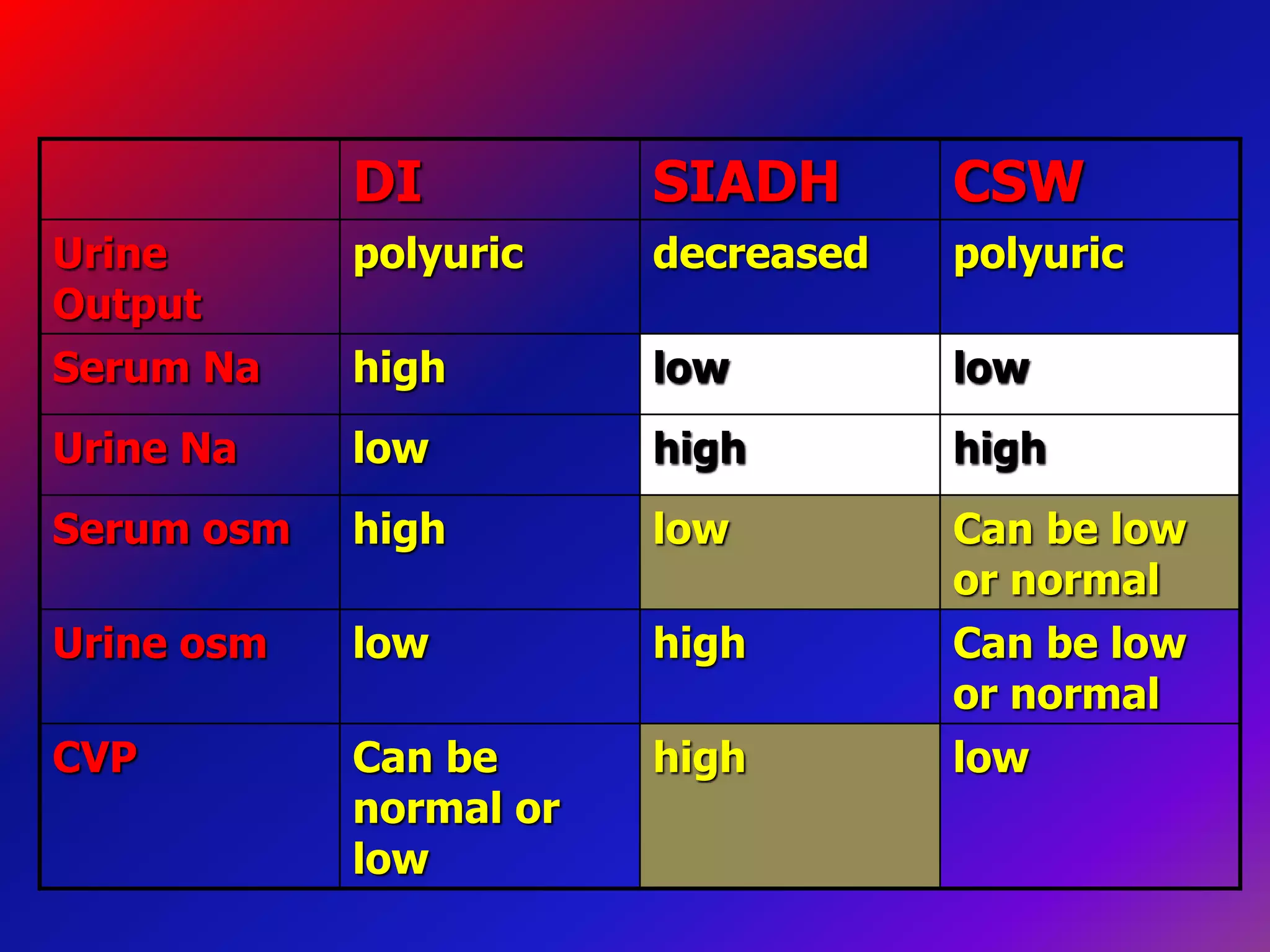 | | DI | SIADH | CSW |
|---|---|---|---|
| Urine Output | polyuric | decreased | polyuric |
| Serum Na | high | low | low |
| Urine Na | low | high | high |
| Serum osm | high | low | Can be low or normal |
| Urine osm | low | high | Can be low or normal |
| CVP | Can be normal or low | high | low |